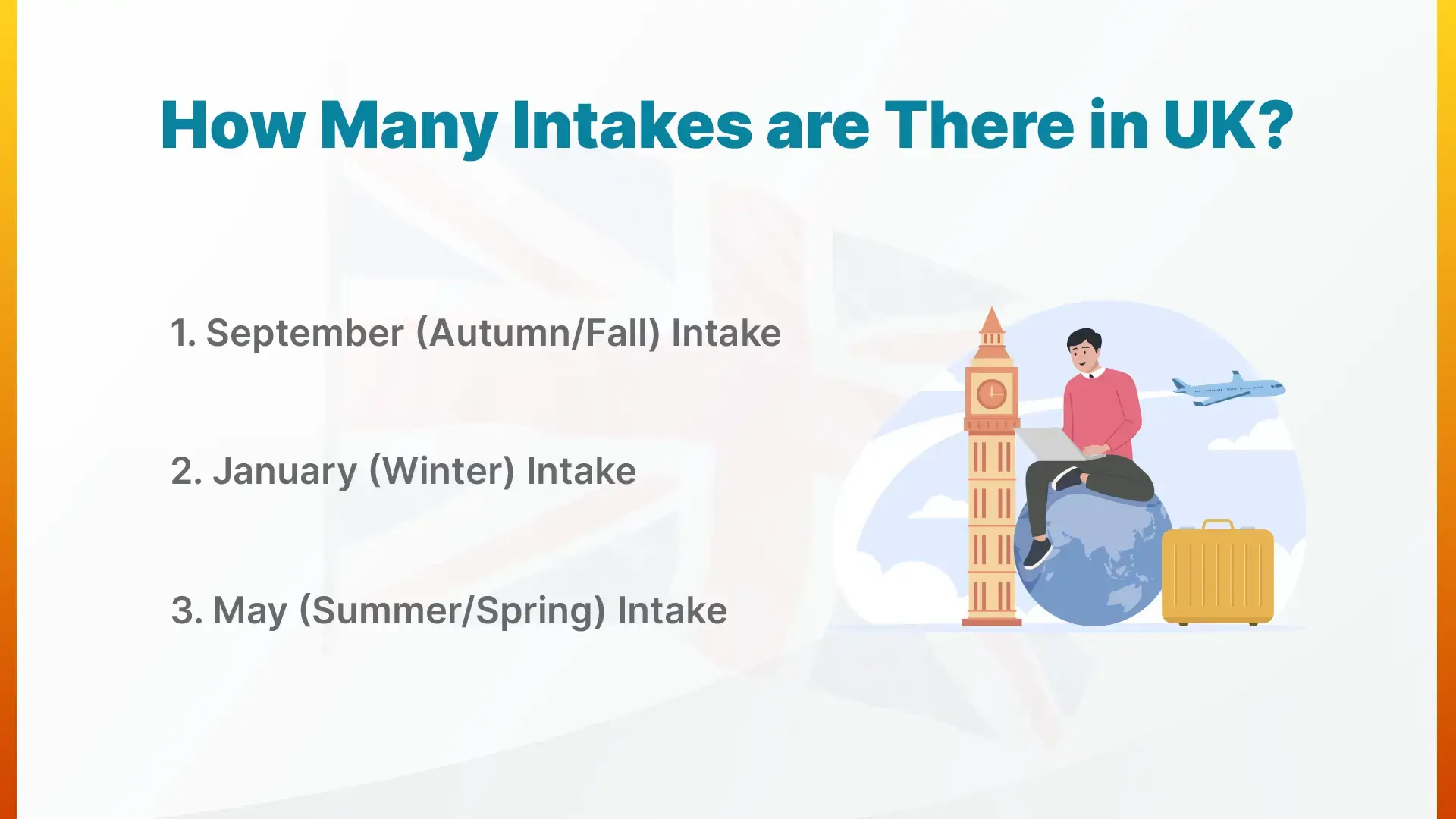 How Many Intakes are There in UK?

1. September (Autumn/Fall) Intake

2. January (Winter) Intake

3. May (Summer/Spring) Intake